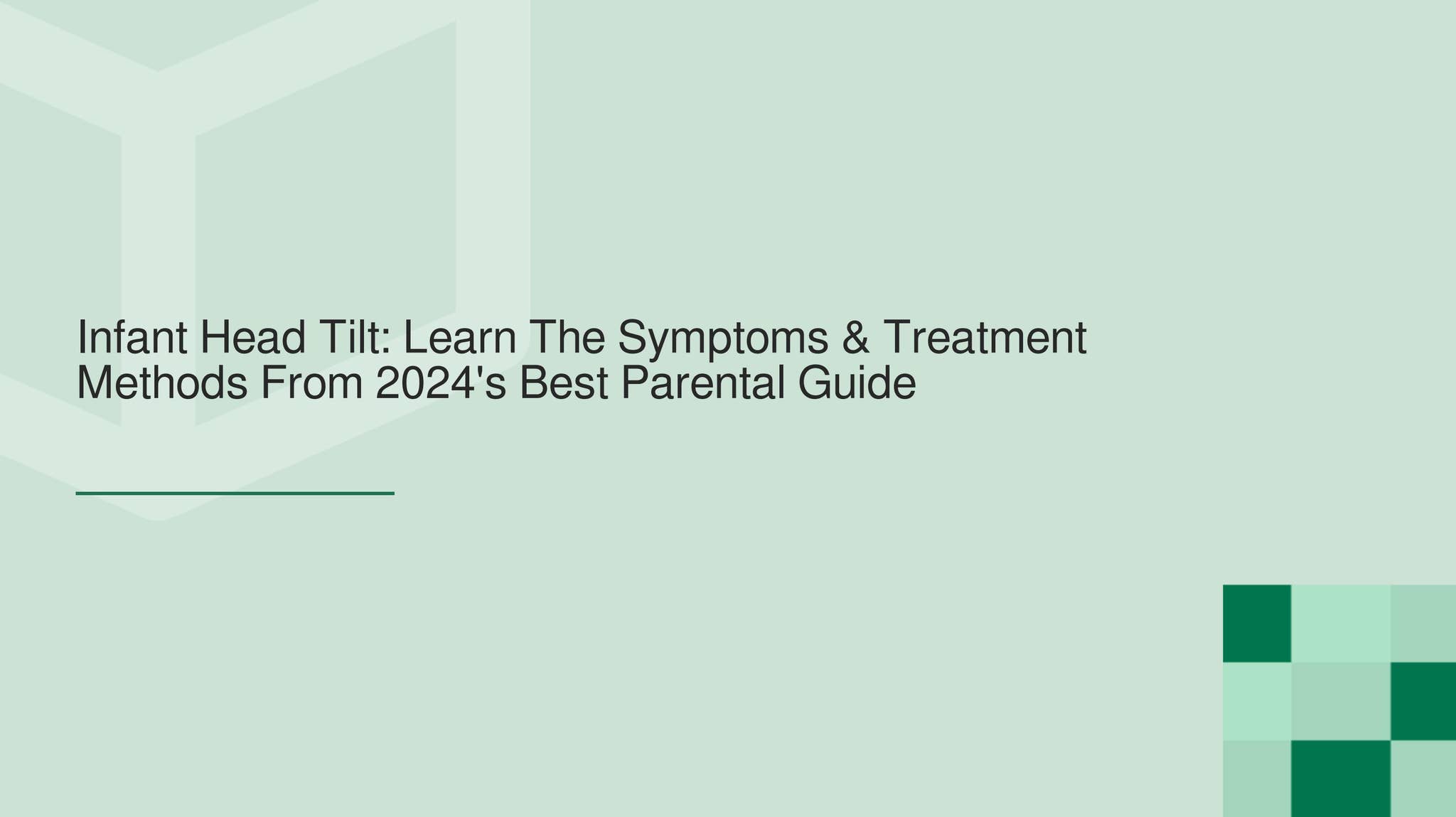 Infant Head Tilt: Learn The Symptoms & Treatment Methods From 2024's Best Parental Guide